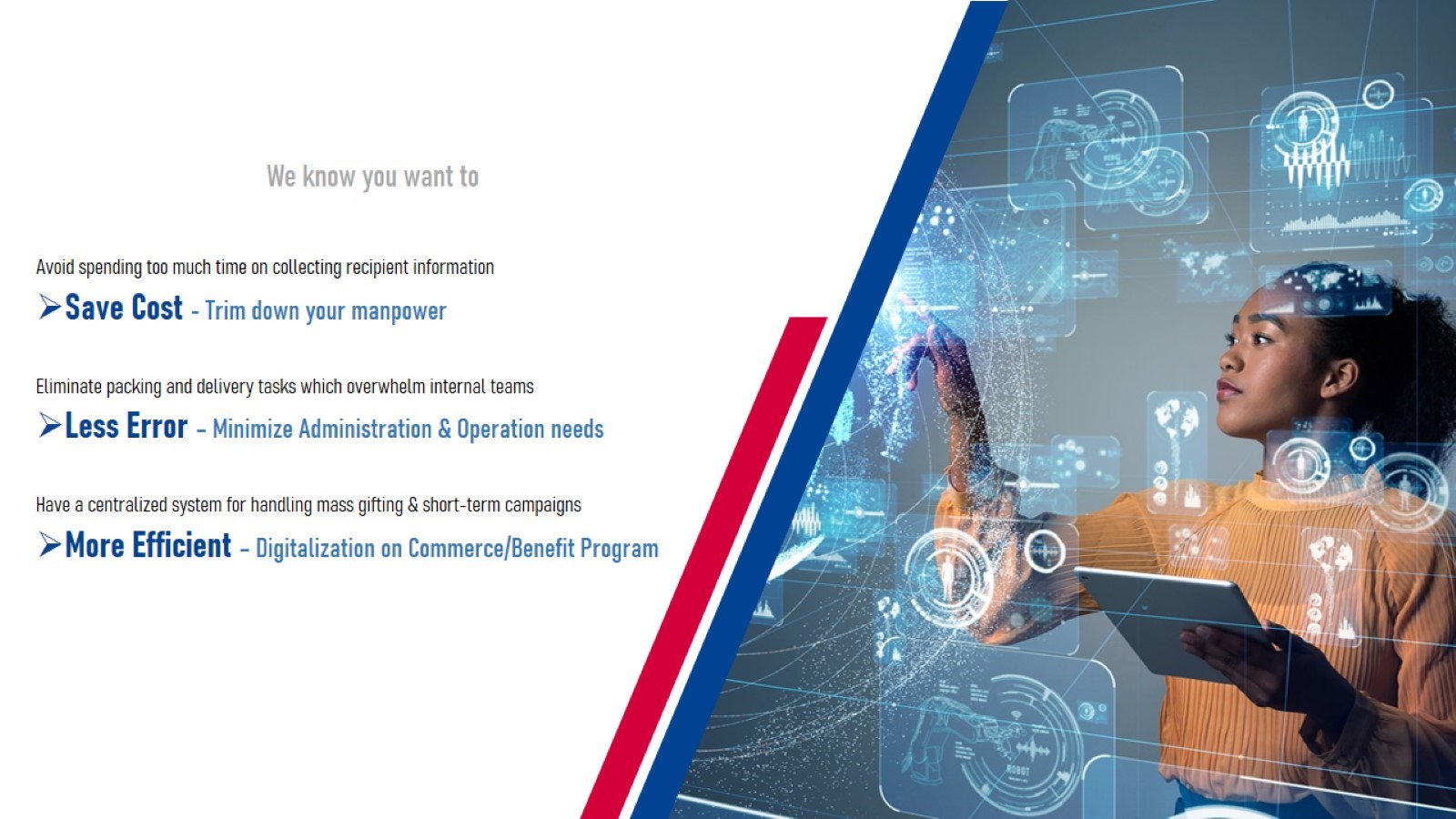 We know you want to

Avoid spending too much time on collecting recipient information

➢Save Cost - Trim down your manpower

Eliminate packing and delivery tasks which overwhelm internal teams

➢Less Error - Minimize Administration & Operation needs

Have a centralized system for handling mass gifting & short-term campaigns

➢More Efficient - Digitalization on Commerce/Benefit Program